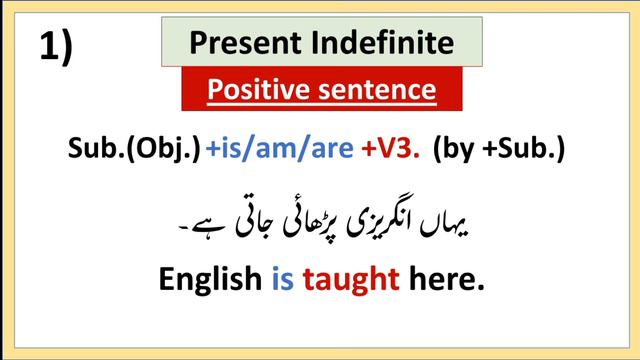 1)

Present Indefinite

Positive sentence

Sub.(Obj.) +is/am/are +V3. (by +Sub.)

یہاں انگریزی پڑھائی جاتی ہے۔

English is taught here.